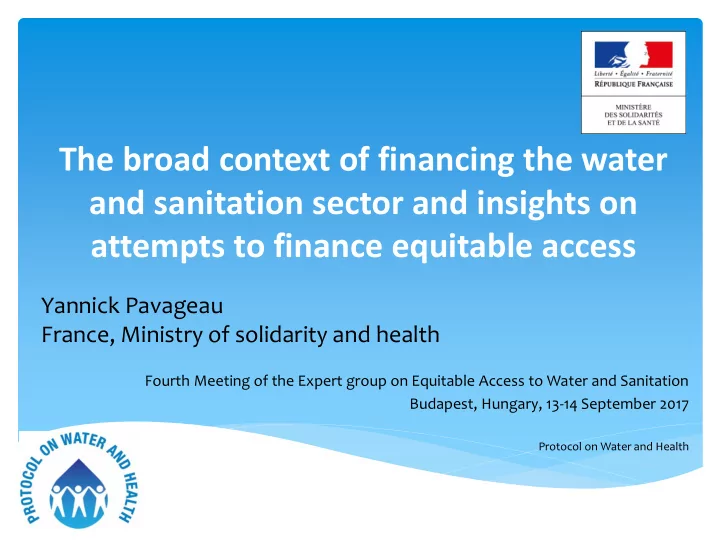 Liberté • Égalité • Fraternité
RÉPUBLIQUE FRANÇAISE

MINISTÈRE
DES SOLIDARITÉS
ET DE LA SANTÉ

The broad context of financing the water and sanitation sector and insights on attempts to finance equitable access

Yannick Pavageau
France, Ministry of solidarity and health

Fourth Meeting of the Expert group on Equitable Access to Water and Sanitation
Budapest, Hungary, 13-14 September 2017

Protocol on Water and Health

PROTOCOL ON WATER AND HEALTH